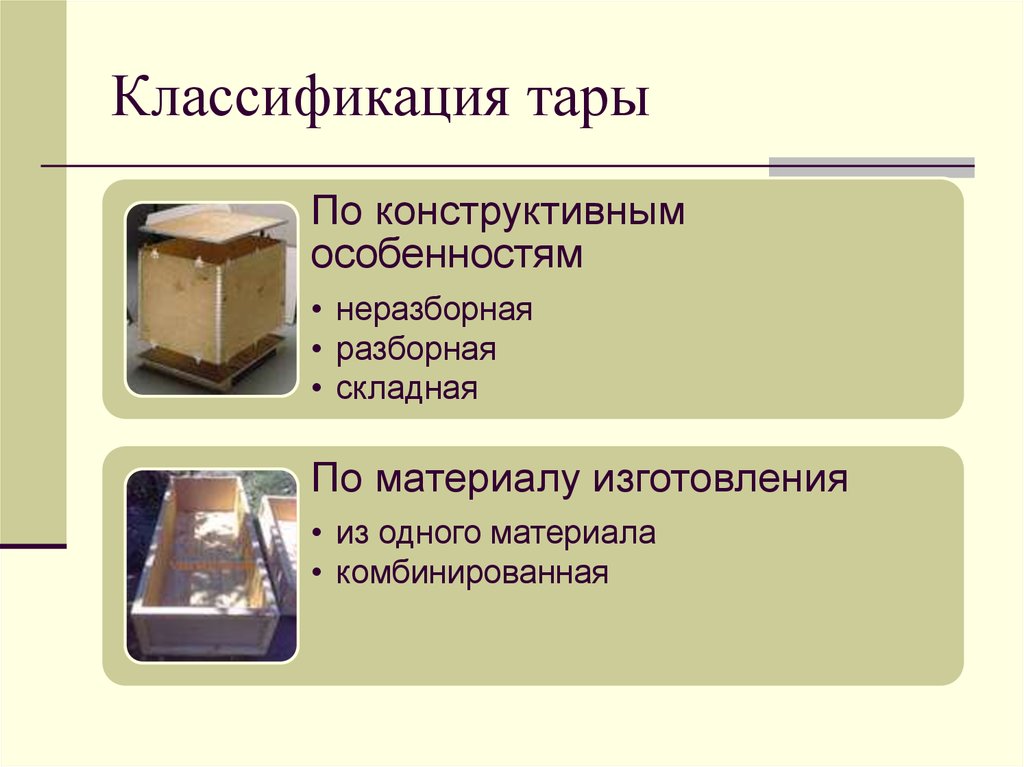 Классификация тары

По конструктивным особенностям

• неразборная
• разборная
• складная

По материалу изготовления

• из одного материала
• комбинированная